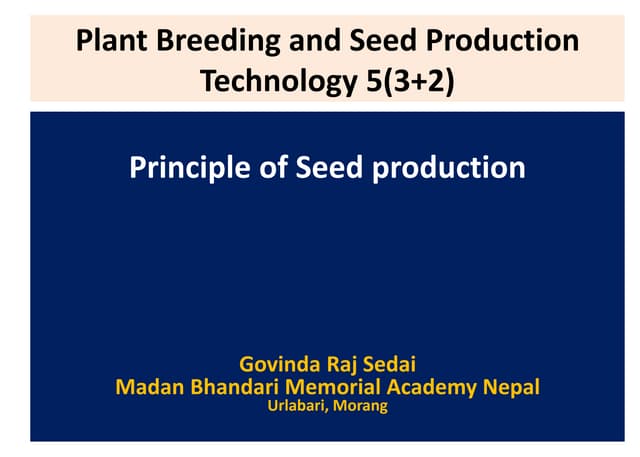 Plant Breeding and Seed Production Technology 5(3+2)

Principle of Seed production

Govinda Raj Sedai
Madan Bhandari Memorial Academy Nepal
Urlabari, Morang